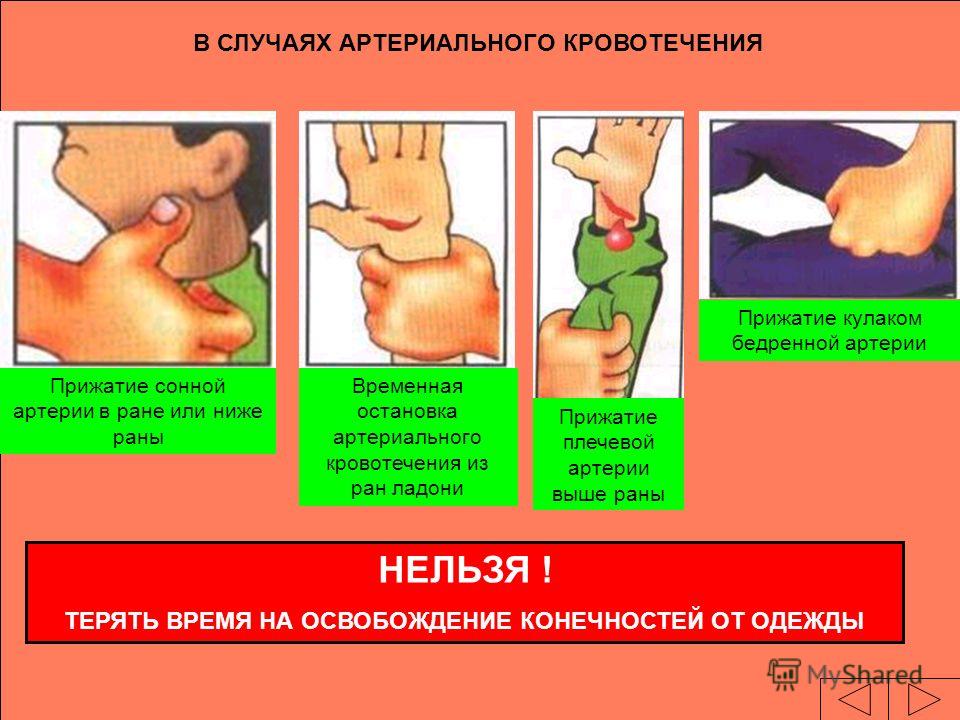 В СЛУЧАЯХ АРТЕРИАЛЬНОГО КРОВОТЕЧЕНИЯ

Прижатие сонной артерии в ране или ниже раны

Временная остановка артериального кровотечения из ран ладони

Прижатие плечевой артерии выше раны

Прижатие кулаком бедренной артерии

НЕЛЬЗЯ !

ТЕРЯТЬ ВРЕМЯ НА ОСВОБОЖДЕНИЕ КОНЕЧНОСТЕЙ ОТ ОДЕЖДЫ

MyShared